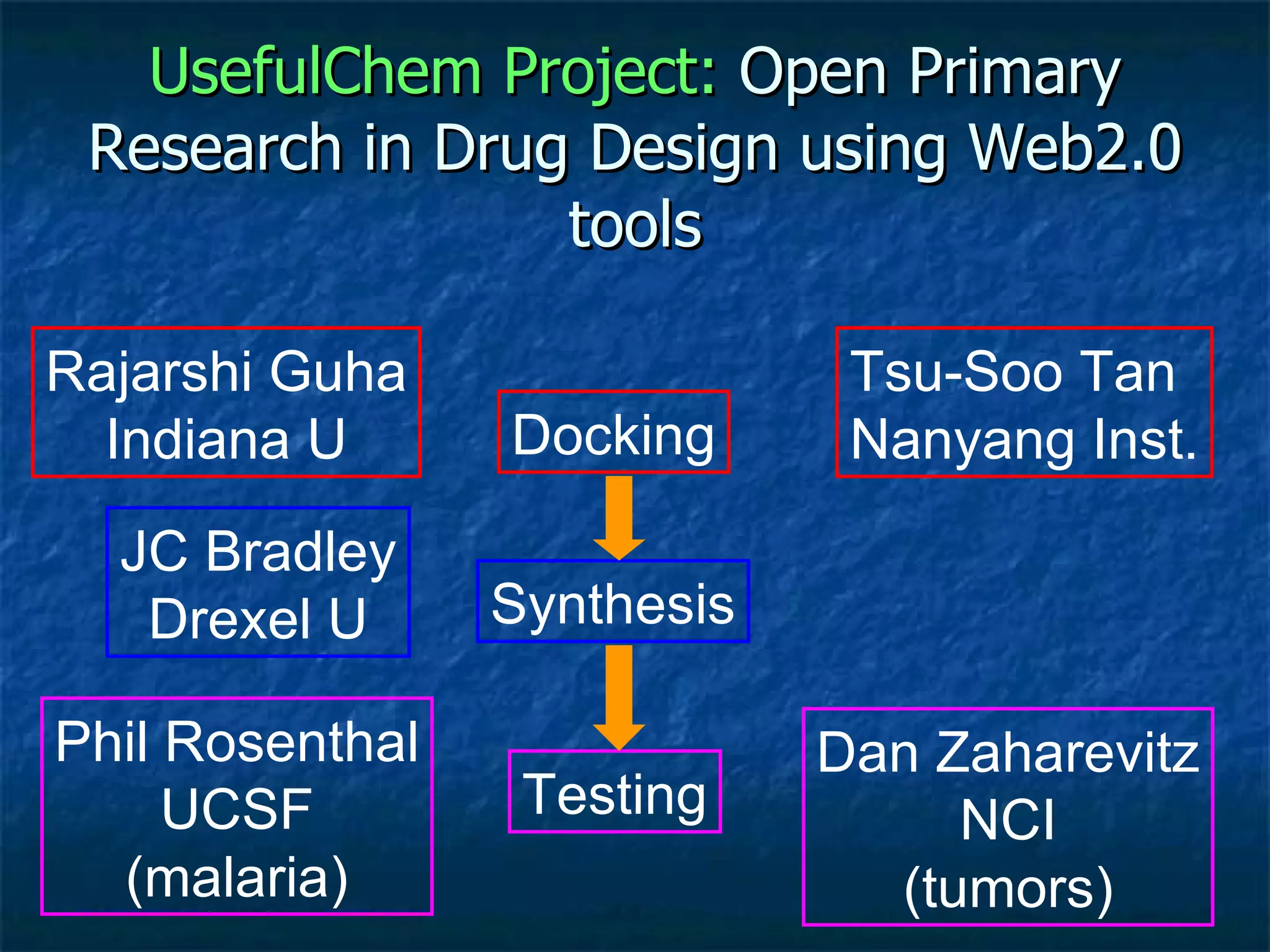 UsefulChem Project: Open Primary Research in Drug Design using Web2.0 tools

Rajarshi Guha
Indiana U

Docking

Tsu-Soo Tan
Nanyang Inst.

JC Bradley
Drexel U

Synthesis

Phil Rosenthal
UCSF
(malaria)

Testing

Dan Zaharevitz
NCI
(tumors)